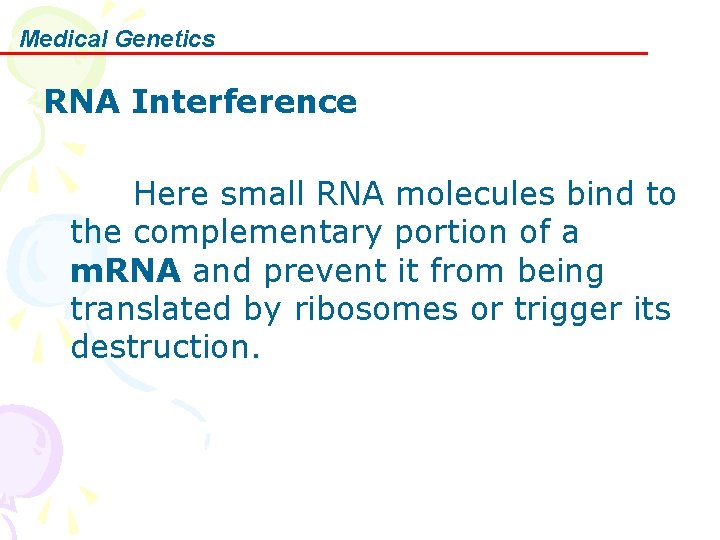 Medical Genetics

RNA Interference

Here small RNA molecules bind to the complementary portion of a mRNA and prevent it from being translated by ribosomes or trigger its destruction.